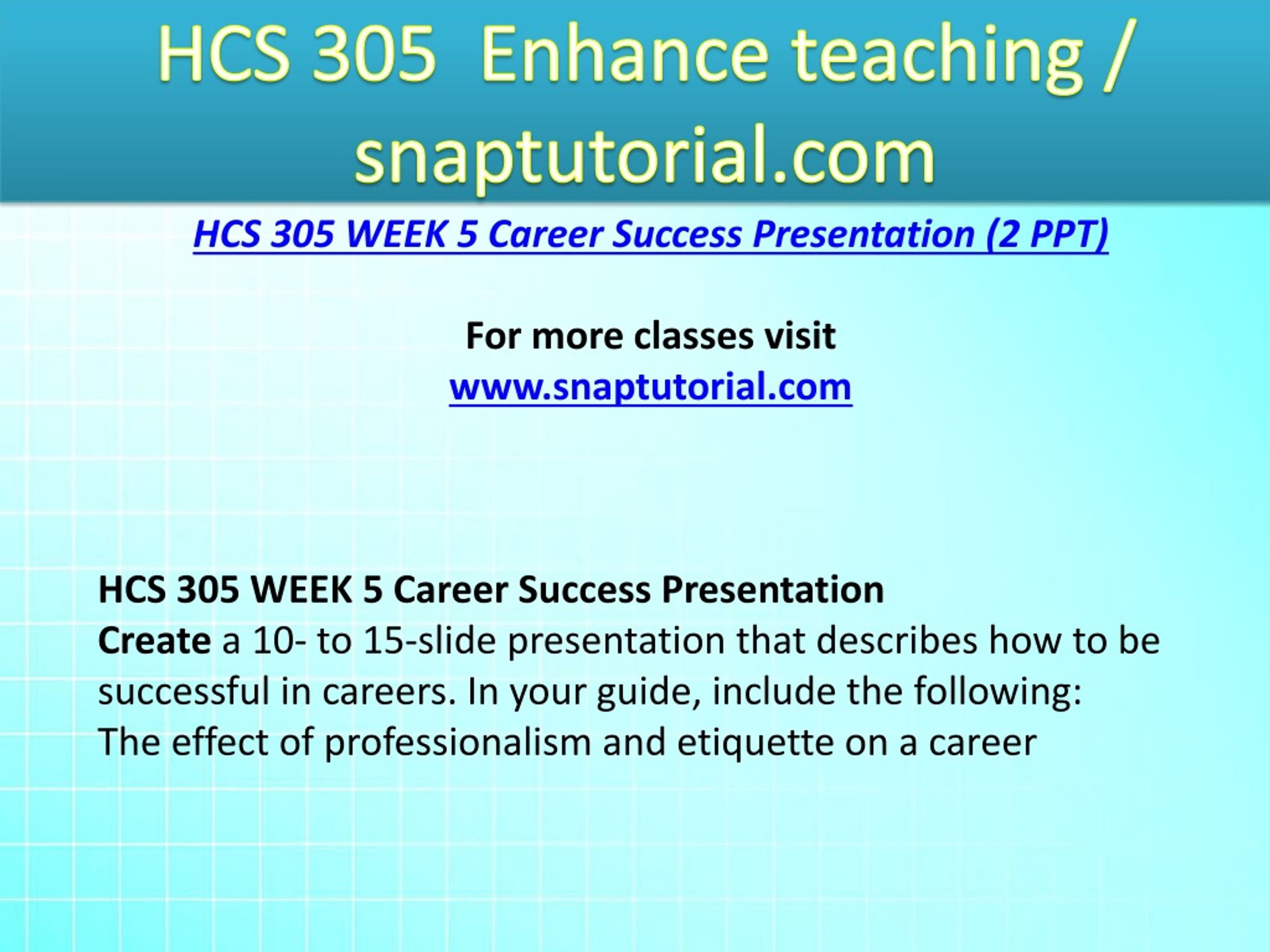 HCS 305 Enhance teaching / snaptutorial.com

HCS 305 WEEK 5 Career Success Presentation (2 PPT)

For more classes visit
www.snaptutorial.com

HCS 305 WEEK 5 Career Success Presentation
Create a 10- to 15-slide presentation that describes how to be successful in careers. In your guide, include the following:
The effect of professionalism and etiquette on a career